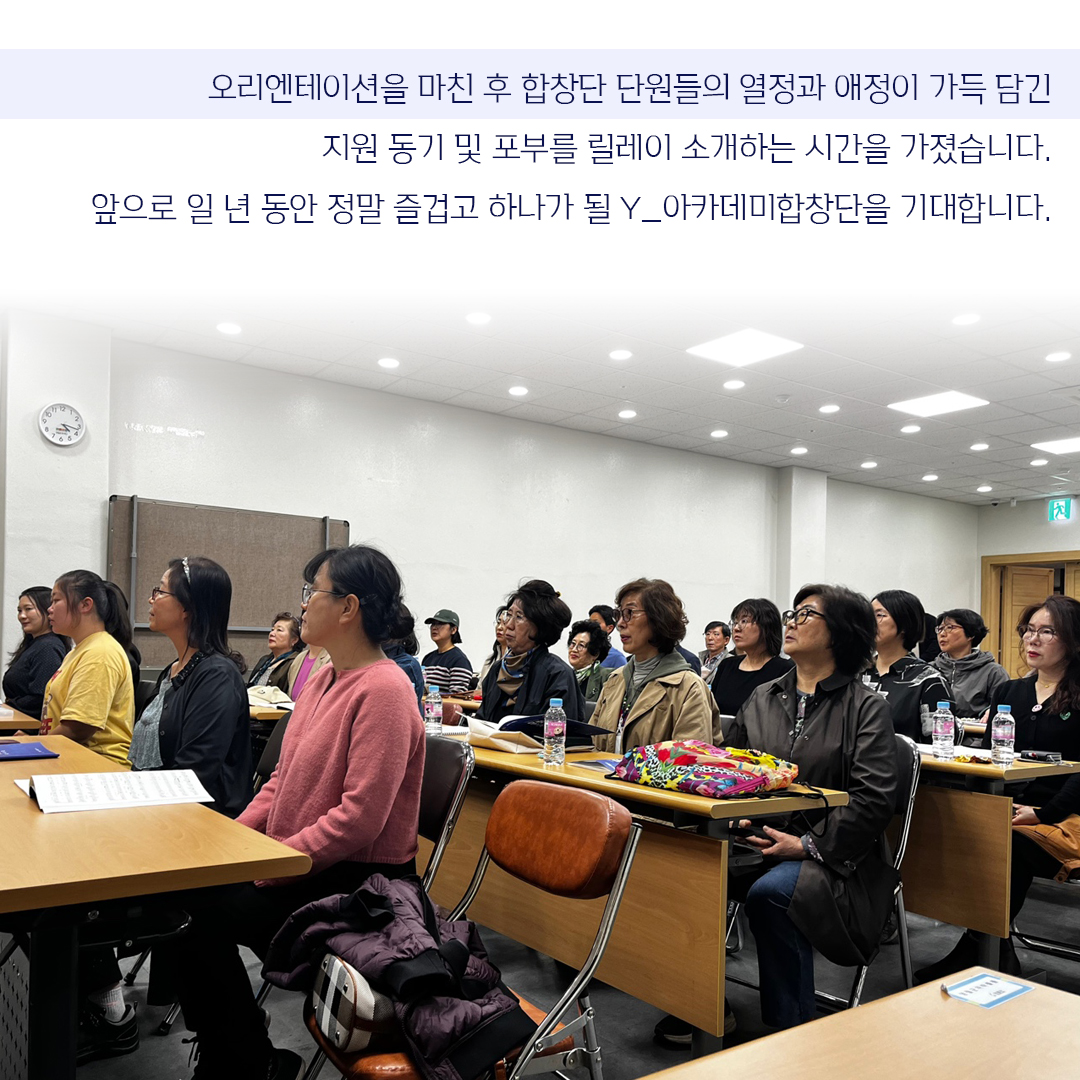 오리엔테이션을 마친 후 합창단 단원들의 열정과 애정이 가득 담긴 지원 동기 및 포부를 릴레이 소개하는 시간을 가졌습니다. 앞으로 일 년 동안 정말 즐겁고 하나가 될 Y_아카데미합창단을 기대합니다.